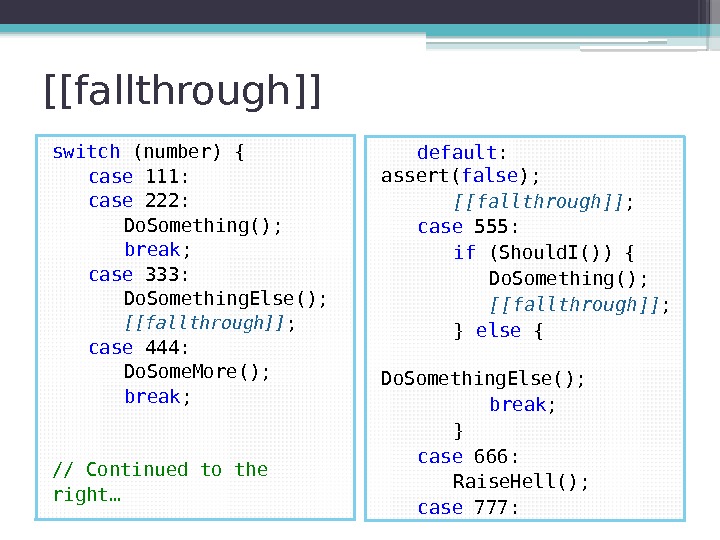 [[fallthrough]]

switch (number) {
    case 111:
    case 222:
        DoSomething();
        break;
    case 333:
        DoSomethingElse();
        [[fallthrough]];
    case 444:
        DoSomeMore();
        break;

// Continued to the right…

    default:
assert(false);
        [[fallthrough]];
    case 555:
        if (ShouldI()) {
            DoSomething();
            [[fallthrough]];
        } else {

DoSomethingElse();
            break;
        }
    case 666:
        RaiseHell();
    case 777: